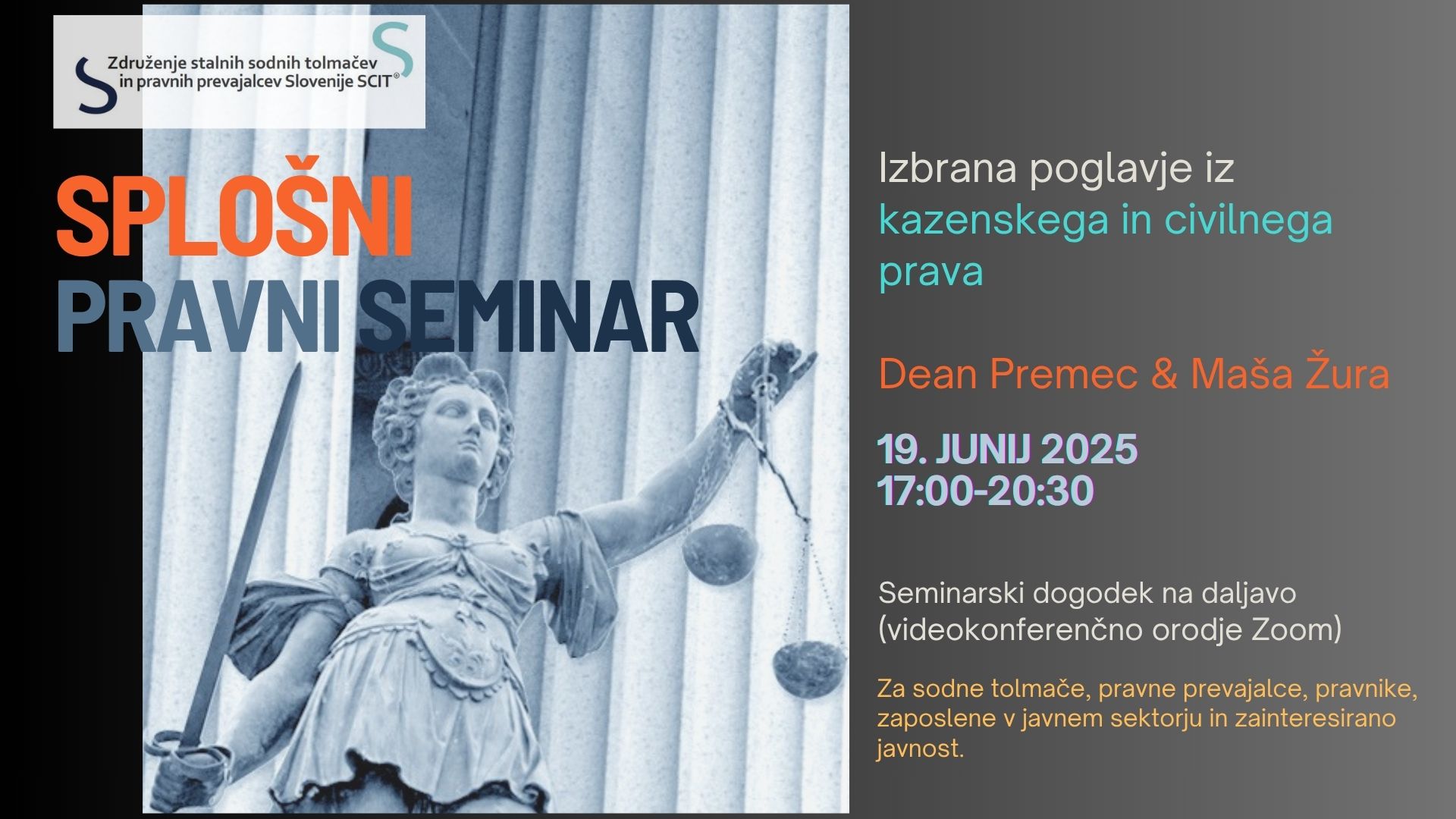 Združenje stalnih sodnih tolmačev in pravnih prevajalcev Slovenije SCIT®

SPLOŠNI
PRAVNI SEMINAR

Izbrana poglavje iz kazenskega in civilnega prava

Dean Premec & Maša Žura

19. JUNIJ 2025
17:00-20:30

Seminarski dogodek na daljavo (videokonferenčno orodje Zoom)

Za sodne tolmače, pravne prevajalce, pravnike, zaposlene v javnem sektorju in zainteresirano javnost.